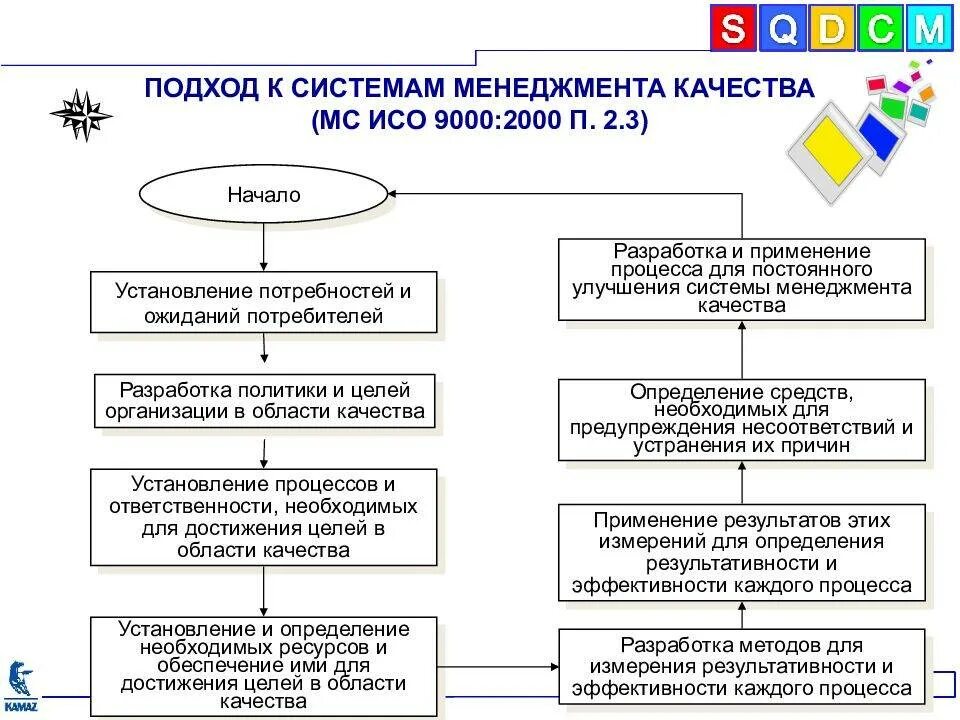 S Q D C M

ПОДХОД К СИСТЕМАМ МЕНЕДЖМЕНТА КАЧЕСТВА
(МС ИСО 9000:2000 П. 2.3)

Начало

Установление потребностей и ожиданий потребителей

Разработка политики и целей организации в области качества

Установление процессов и ответственности, необходимых для достижения целей в области качества

Установление и определение необходимых ресурсов и обеспечение ими для достижения целей в области качества

Разработка методов для измерения результативности и эффективности каждого процесса

Применение результатов этих измерений для определения результативности и эффективности каждого процесса

Определение средств, необходимых для предупреждения несоответствий и устранения их причин

Разработка и применение процесса для постоянного улучшения системы менеджмента качества

KAMAZ